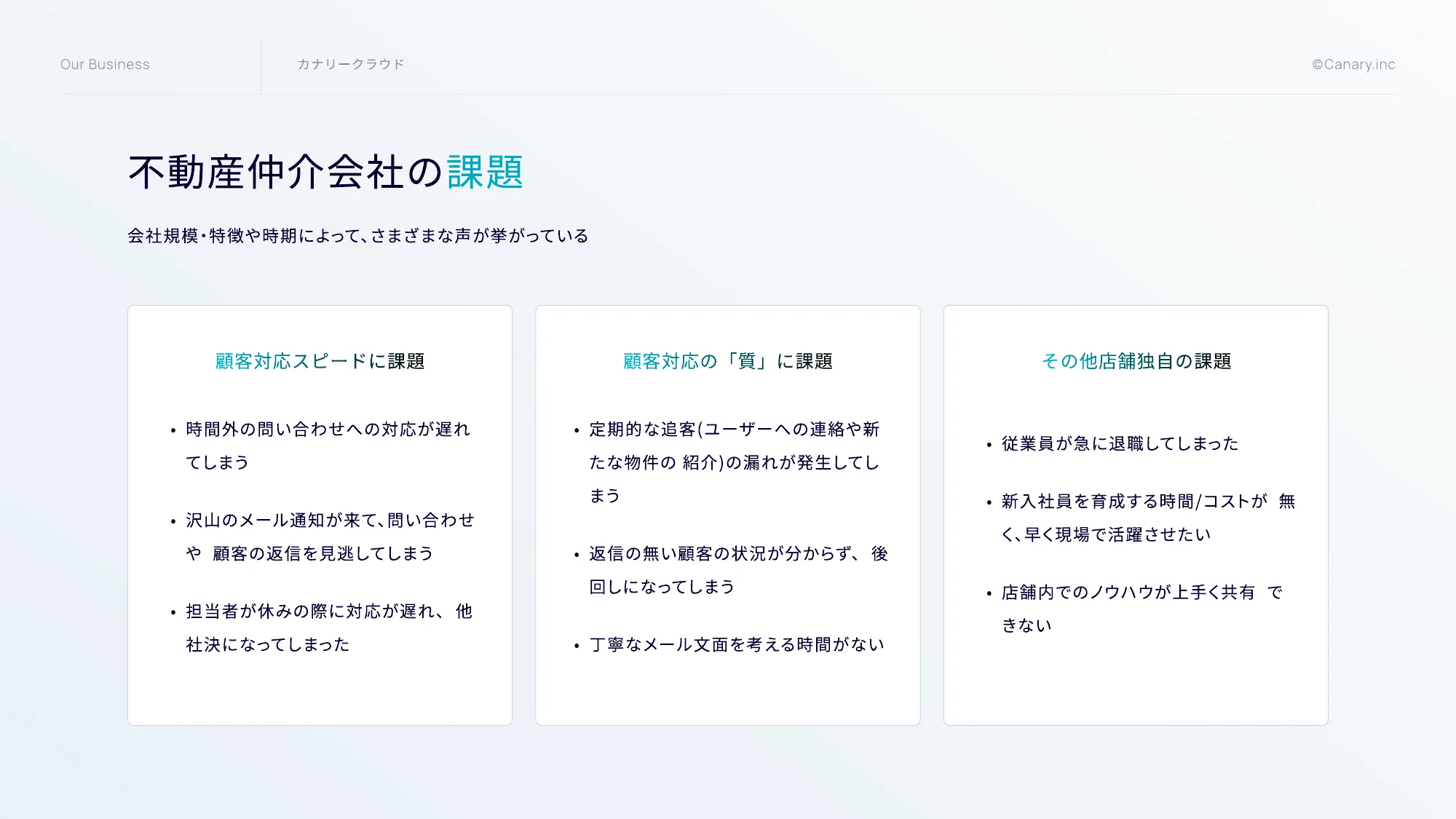 Our Business

カナリークラウド

©Canary.inc

不動産仲介会社の課題

会社規模・特徴や時期によって、さまざまな声が挙がっている

顧客対応スピードに課題

• 時間外の問い合わせへの対応が遅れてしまう

• 沢山のメール通知が来て、問い合わせや 顧客の返信を見逃してしまう

• 担当者が休みの際に対応が遅れ、 他社決になってしまった

顧客対応の「質」に課題

• 定期的な追客(ユーザーへの連絡や新たな物件の 紹介)の漏れが発生してしまう

• 返信の無い顧客の状況が分からず、 後回しになってしまう

• 丁寧なメール文面を考える時間がない

その他店舗独自の課題

• 従業員が急に退職してしまった

• 新入社員を育成する時間/コストが 無く、早く現場で活躍させたい

• 店舗内でのノウハウが上手く共有 できない